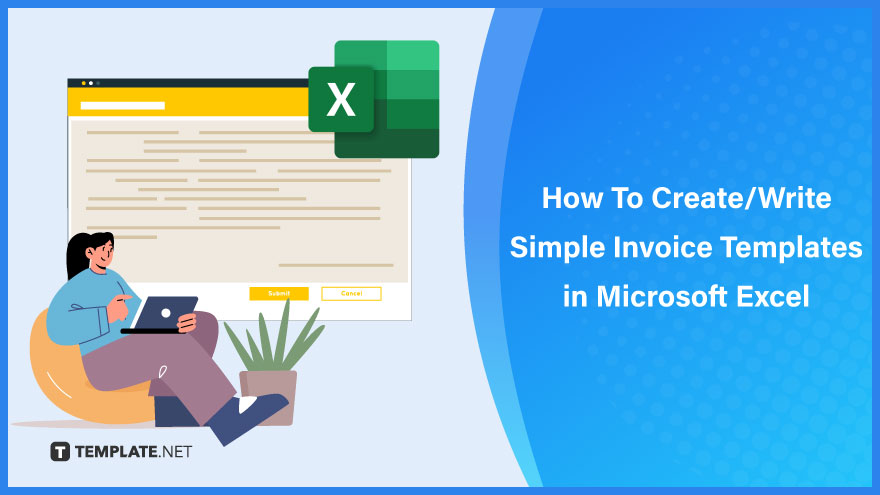 X

Submit

Cancel

TEMPLATE.NET

How To Create/Write Simple Invoice Templates in Microsoft Excel